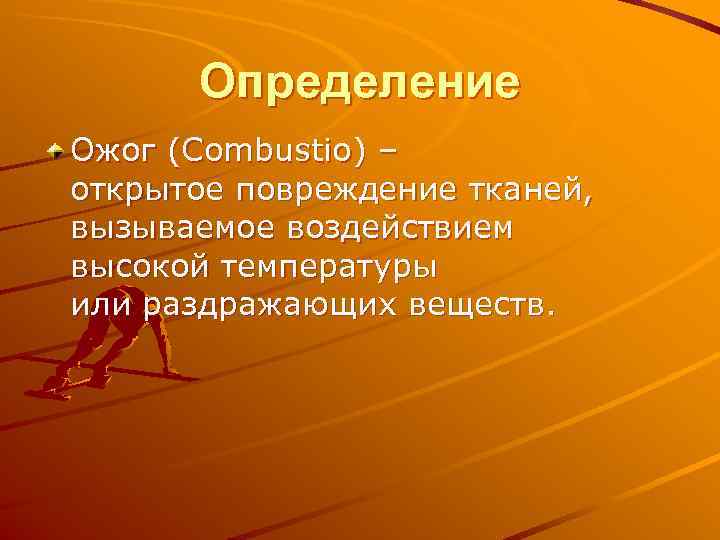 Определение

Ожог (Combustio) – открытое повреждение тканей, вызываемое воздействием высокой температуры или раздражающих веществ.